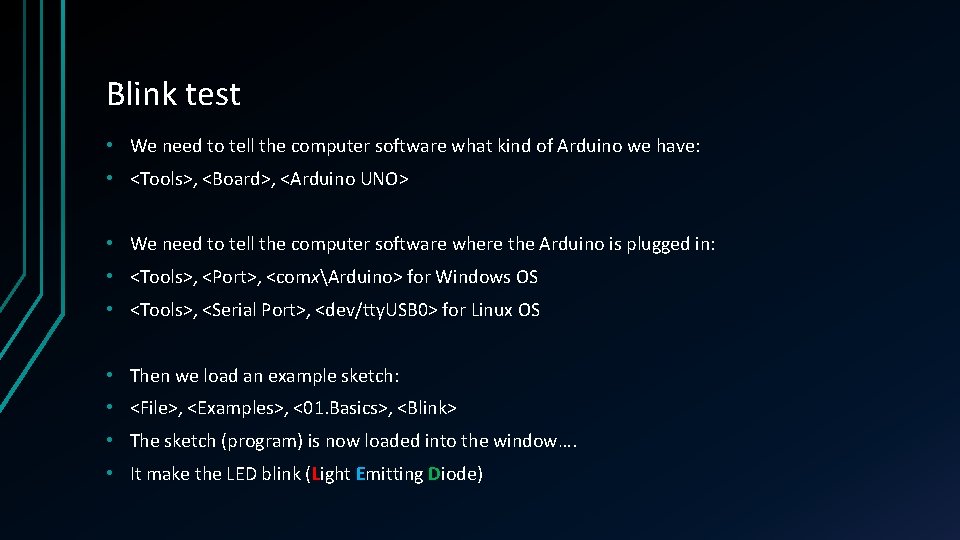 Blink test

• We need to tell the computer software what kind of Arduino we have:
• <Tools>, <Board>, <Arduino UNO>

• We need to tell the computer software where the Arduino is plugged in:
• <Tools>, <Port>, <comx\Arduino> for Windows OS
• <Tools>, <Serial Port>, <dev/ttyUSB0> for Linux OS

• Then we load an example sketch:
• <File>, <Examples>, <01.Basics>, <Blink>
• The sketch (program) is now loaded into the window….
• It make the LED blink (Light Emitting Diode)